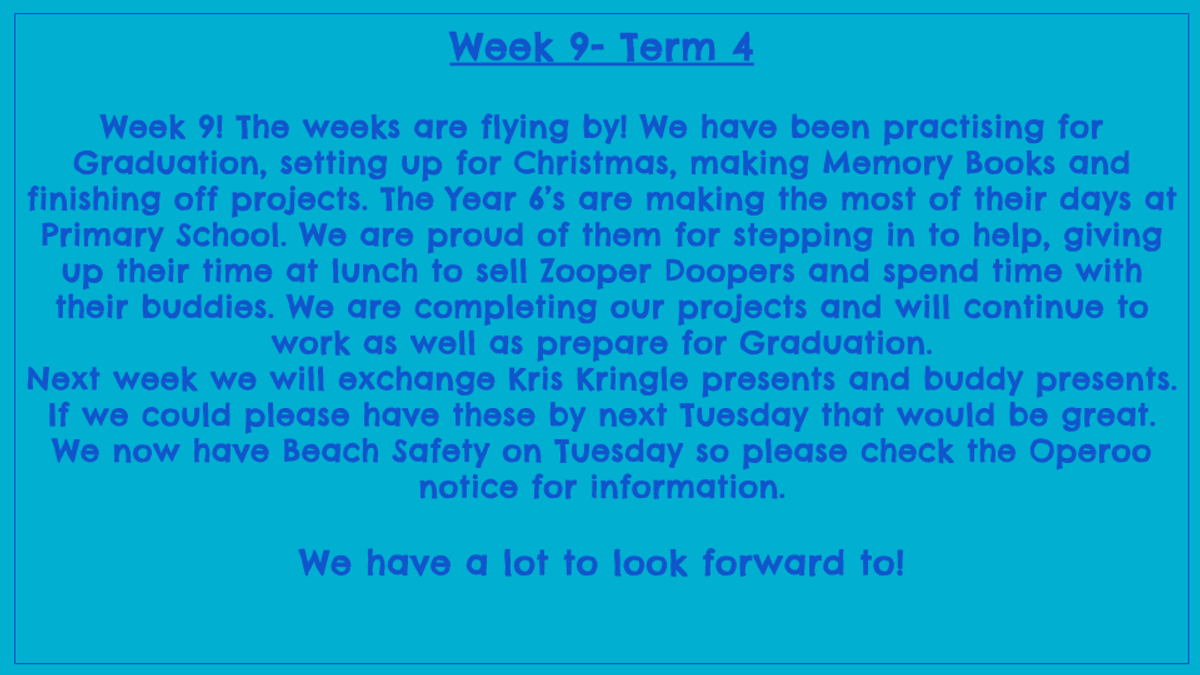 Week 9- Term 4

Week 9! The weeks are flying by! We have been practising for Graduation, setting up for Christmas, making Memory Books and finishing off projects. The Year 6's are making the most of their days at Primary School. We are proud of them for stepping in to help, giving up their time at lunch to sell Zooper Doopers and spend time with their buddies. We are completing our projects and will continue to work as well as prepare for Graduation.
Next week we will exchange Kris Kringle presents and buddy presents. If we could please have these by next Tuesday that would be great. We now have Beach Safety on Tuesday so please check the Operoo notice for information.

We have a lot to look forward to!